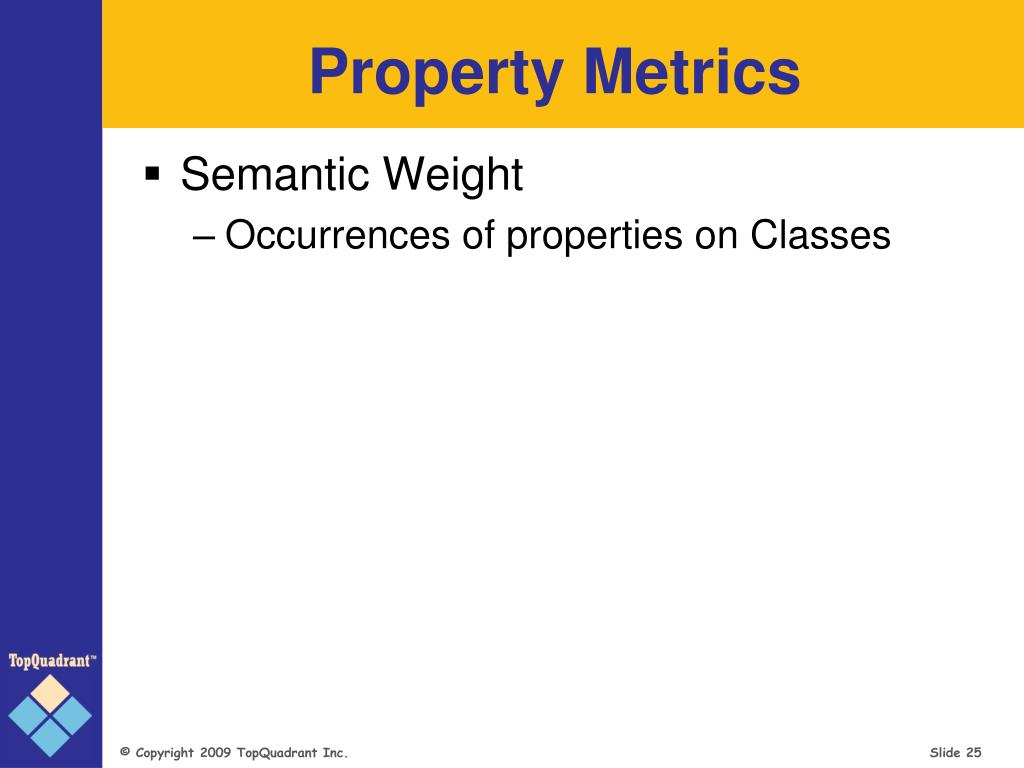 Property Metrics

▪ Semantic Weight
– Occurrences of properties on Classes

TopQuadrant™

© Copyright 2009 TopQuadrant Inc.

Slide 25